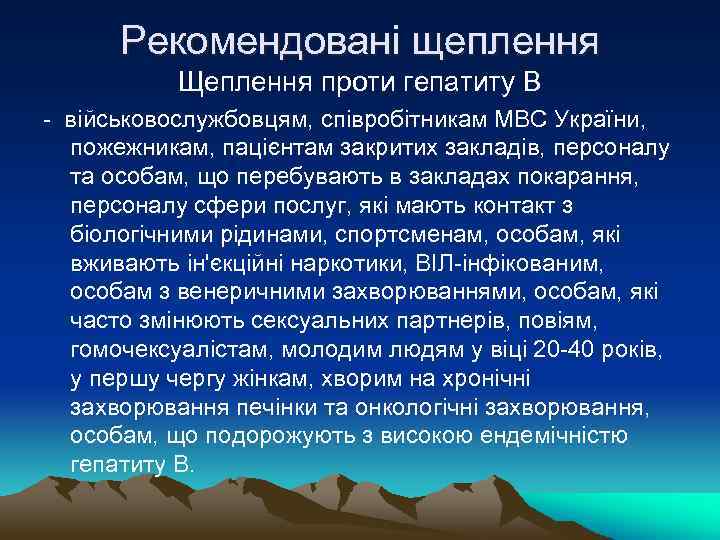 Рекомендовані щеплення
Щеплення проти гепатиту В

- військовослужбовцям, співробітникам МВС України, пожежникам, пацієнтам закритих закладів, персоналу та особам, що перебувають в закладах покарання, персоналу сфери послуг, які мають контакт з біологічними рідинами, спортсменам, особам, які вживають ін'єкційні наркотики, ВІЛ-інфікованим, особам з венеричними захворюваннями, особам, які часто змінюють сексуальних партнерів, повіям, гомочексуалістам, молодим людям у віці 20-40 років, у першу чергу жінкам, хворим на хронічні захворювання печінки та онкологічні захворювання, особам, що подорожують з високою ендемічністю гепатиту В.